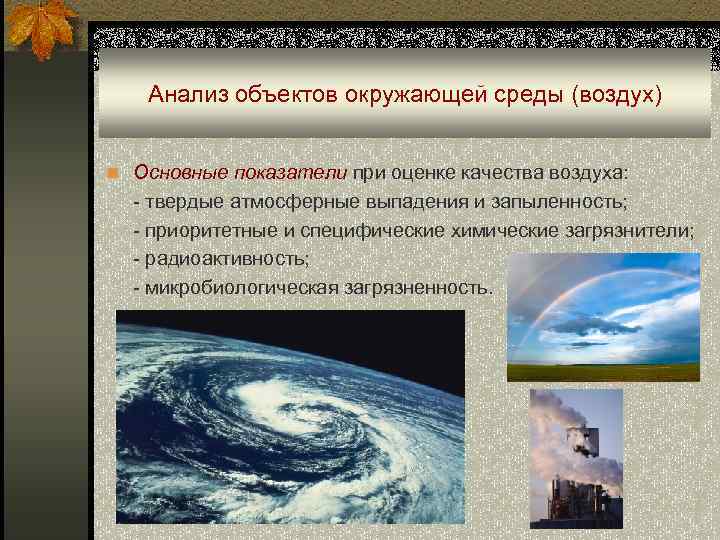 Анализ объектов окружающей среды (воздух)

Основные показатели при оценке качества воздуха:
- твердые атмосферные выпадения и запыленность;
- приоритетные и специфические химические загрязнители;
- радиоактивность;
- микробиологическая загрязненность.